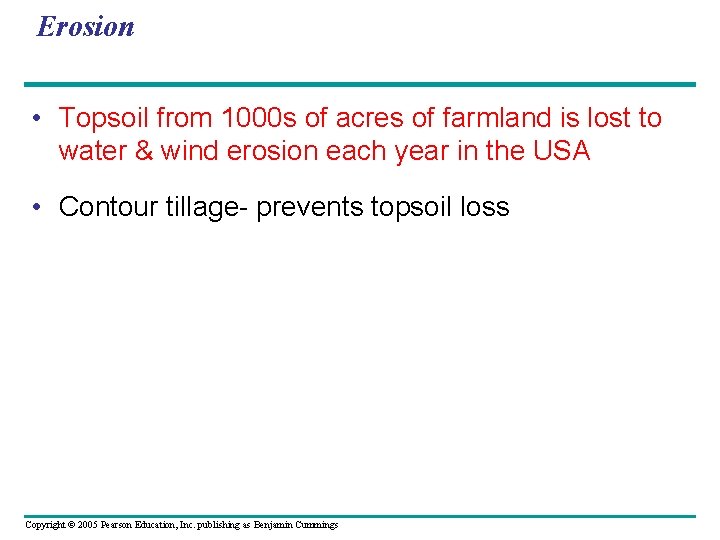 Erosion

• Topsoil from 1000s of acres of farmland is lost to water & wind erosion each year in the USA

• Contour tillage- prevents topsoil loss

Copyright © 2005 Pearson Education, Inc. publishing as Benjamin Cummings